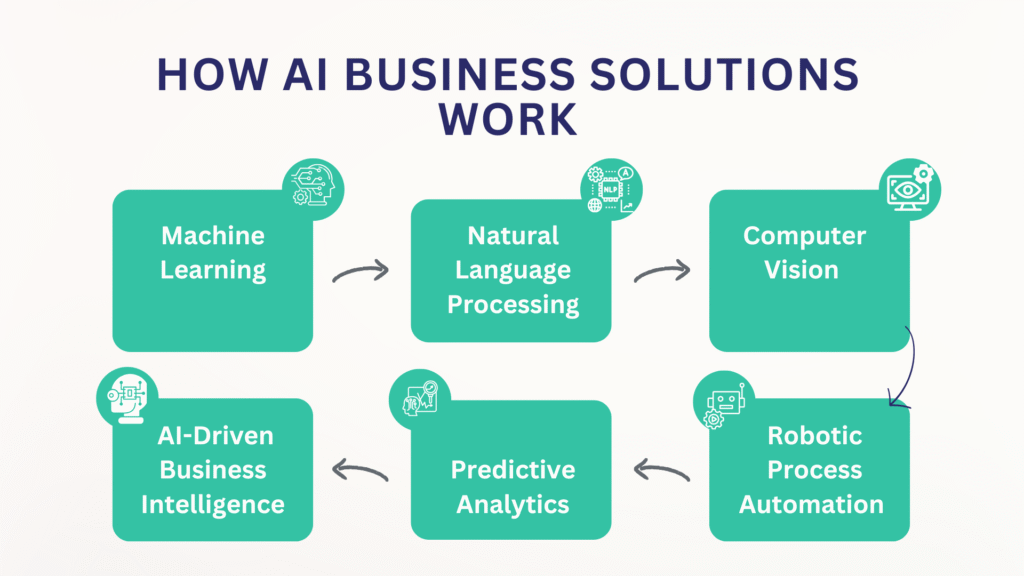 HOW AI BUSINESS SOLUTIONS WORK

Machine Learning

NLP

Natural Language Processing

Computer Vision

Robotic Process Automation

Predictive Analytics

AI-Driven Business Intelligence